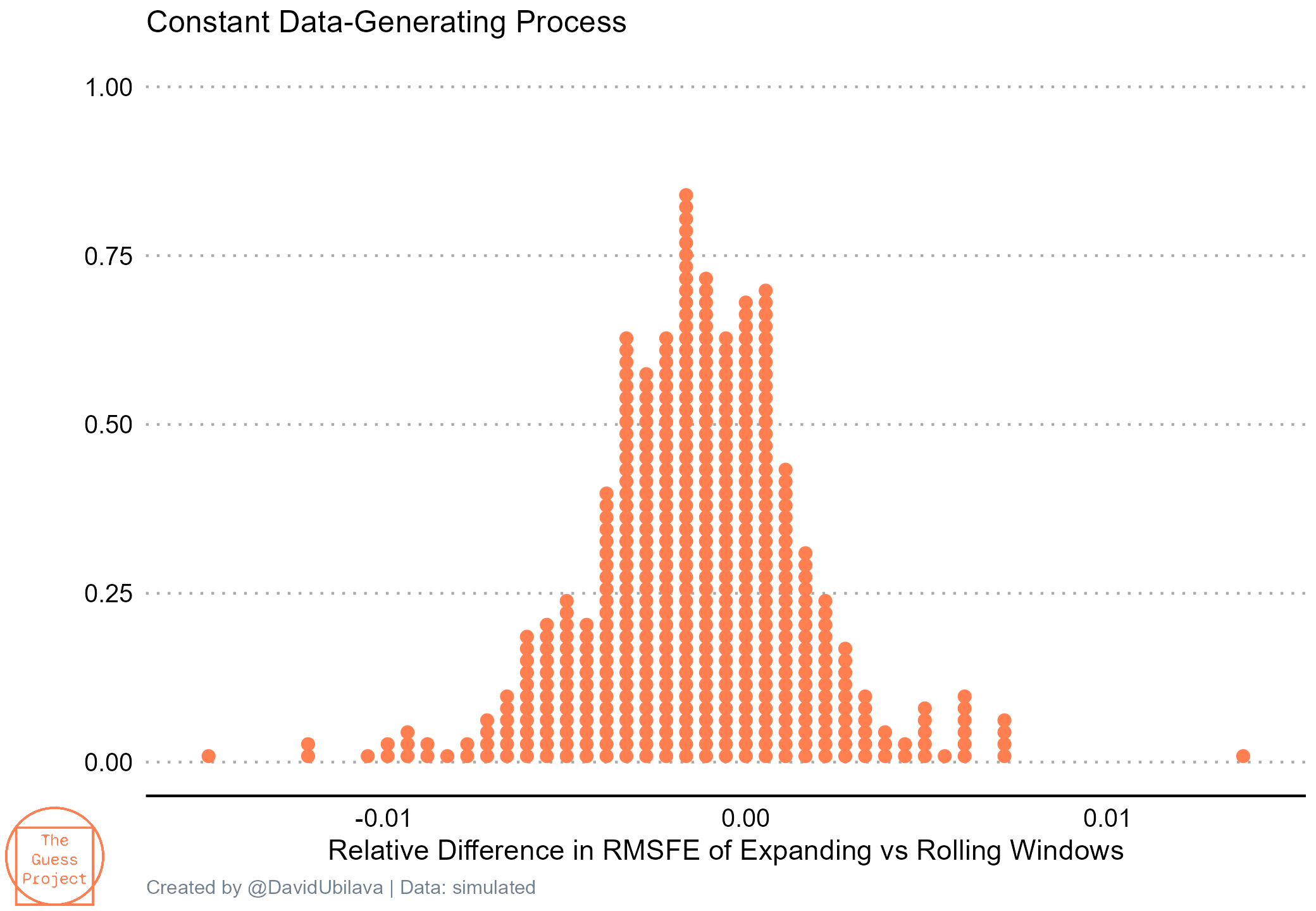 Constant Data-Generating Process

1.00

0.75

0.50

0.25

0.00

-0.01

0.00

0.01

Relative Difference in RMSFE of Expanding vs Rolling Windows

The Guess Project

Created by @DavidUbilava | Data: simulated